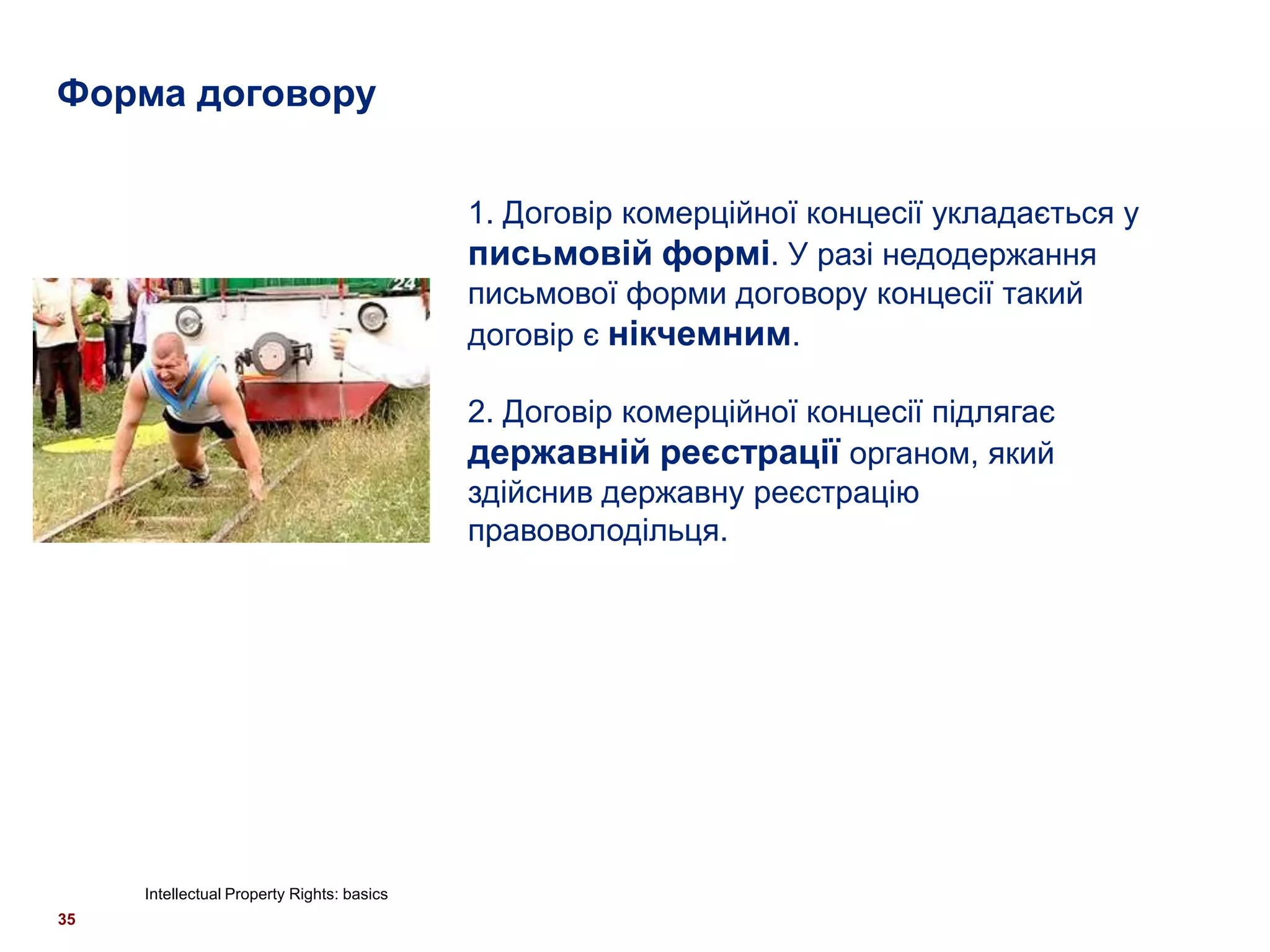 Форма договору

24

1. Договір комерційної концесії укладається у письмовій формі. У разі недодержання письмової форми договору концесії такий договір є нікчемним.

2. Договір комерційної концесії підлягає державній реєстрації органом, який здійснив державну реєстрацію правоволодільця.

Intellectual Property Rights: basics

35